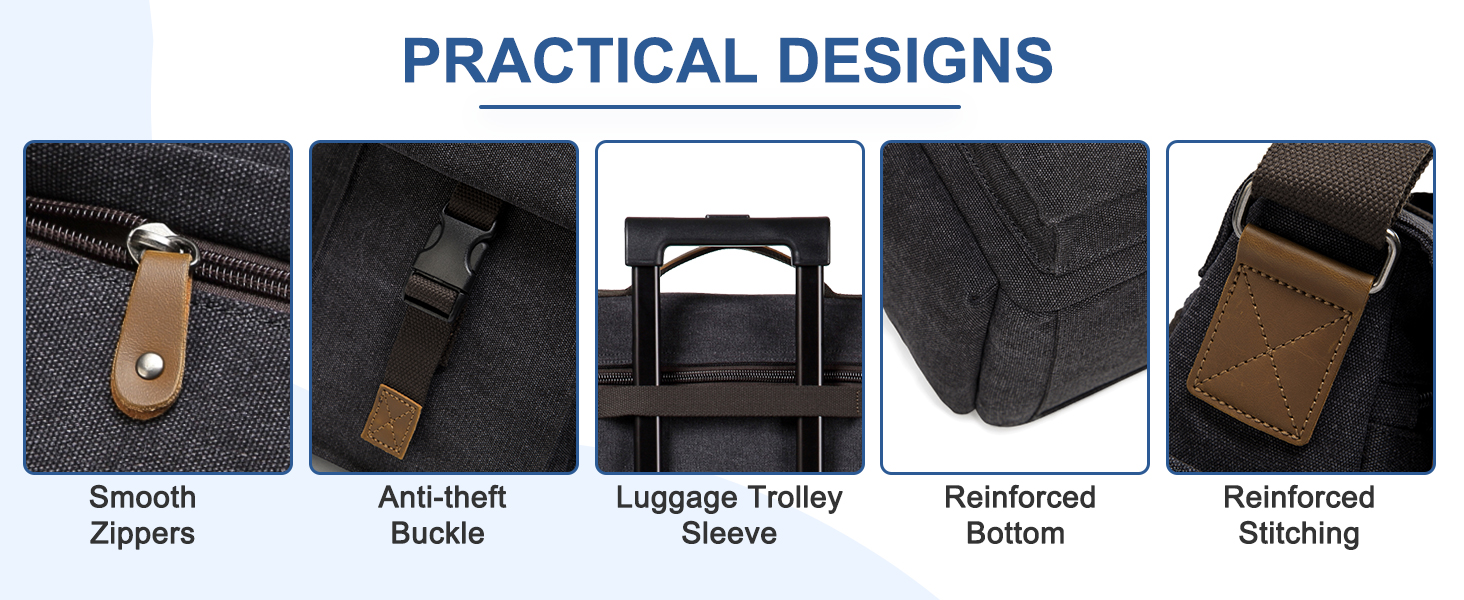 PRACTICAL DESIGNS

Smooth Zippers

Anti-theft Buckle

Luggage Trolley Sleeve

Reinforced Bottom

Reinforced Stitching